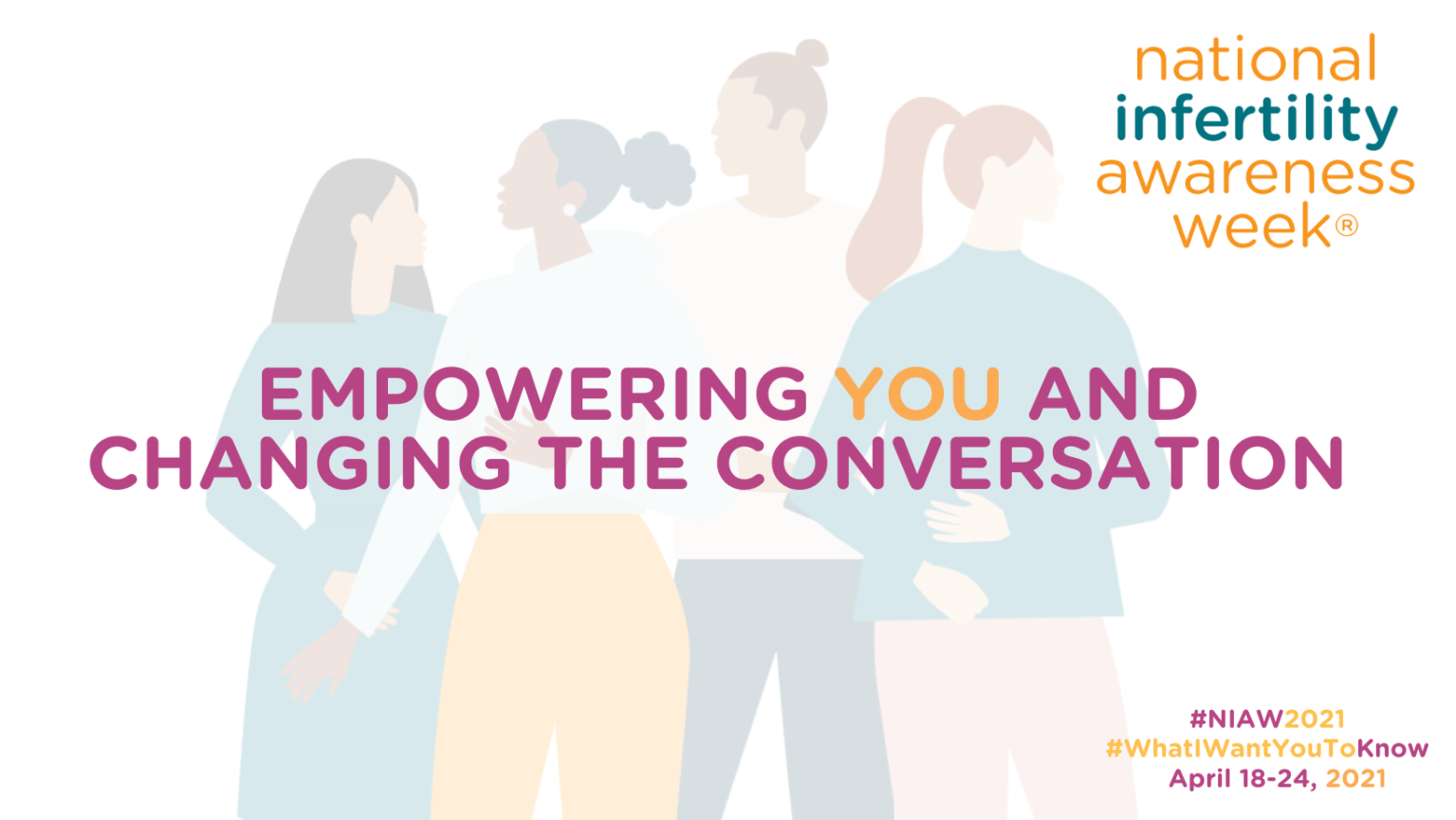 national
infertility
awareness
week®

EMPOWERING YOU AND
CHANGING THE CONVERSATION

#NIAW2021
#WhatIWantYouToKnow
April 18-24, 2021